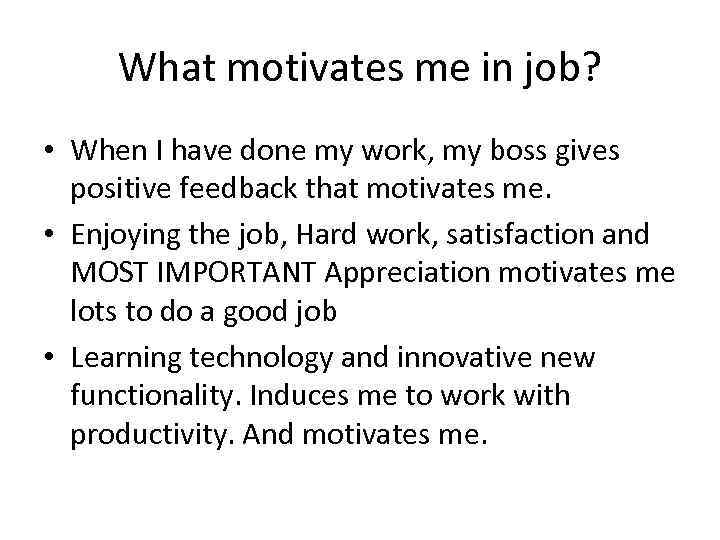 What motivates me in job?

• When I have done my work, my boss gives positive feedback that motivates me.
• Enjoying the job, Hard work, satisfaction and MOST IMPORTANT Appreciation motivates me lots to do a good job
• Learning technology and innovative new functionality. Induces me to work with productivity. And motivates me.